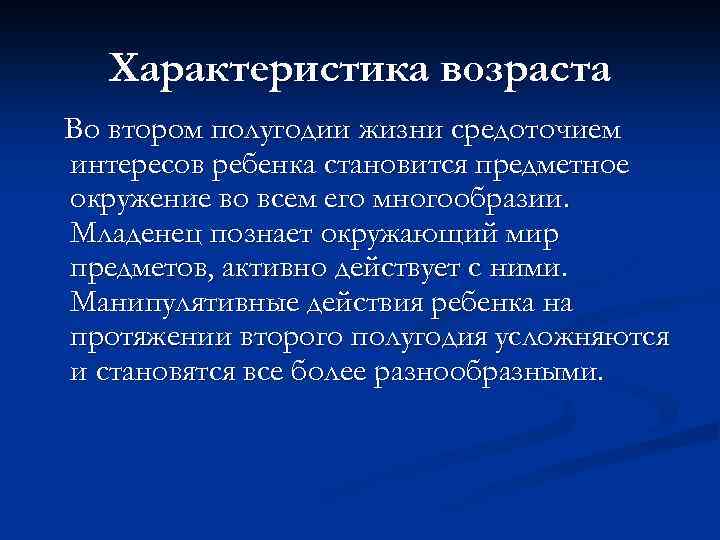 Характеристика возраста

Во втором полугодии жизни средоточием интересов ребенка становится предметное окружение во всем его многообразии. Младенец познает окружающий мир предметов, активно действует с ними. Манипулятивные действия ребенка на протяжении второго полугодия усложняются и становятся все более разнообразными.